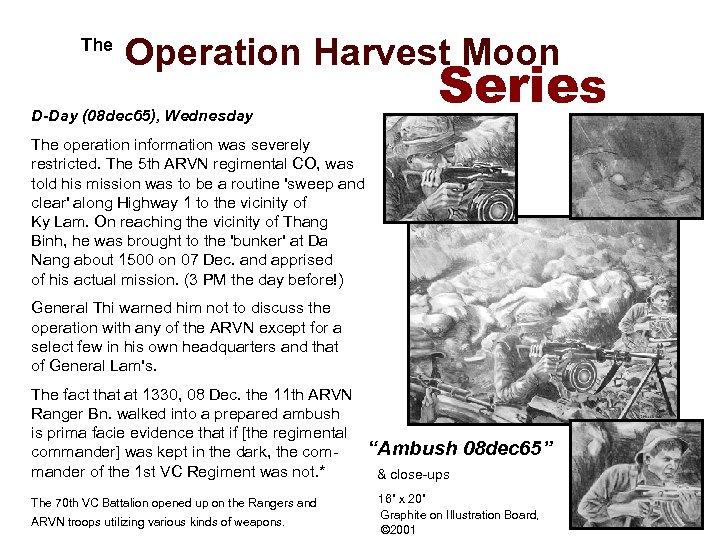 The Operation Harvest Moon Series

D-Day (08dec65), Wednesday

The operation information was severely restricted. The 5th ARVN regimental CO, was told his mission was to be a routine 'sweep and clear' along Highway 1 to the vicinity of Ky Lam. On reaching the vicinity of Thang Binh, he was brought to the 'bunker' at Da Nang about 1500 on 07 Dec. and apprised of his actual mission. (3 PM the day before!)

General Thi warned him not to discuss the operation with any of the ARVN except for a select few in his own headquarters and that of General Lam's.

The fact that at 1330, 08 Dec. the 11th ARVN Ranger Bn. walked into a prepared ambush is prima facie evidence that if [the regimental commander] was kept in the dark, the commander of the 1st VC Regiment was not.*

The 70th VC Battalion opened up on the Rangers and ARVN troops utilizing various kinds of weapons.

"Ambush 08dec65"

& close-ups

16" x 20"
Graphite on Illustration Board,
©2001